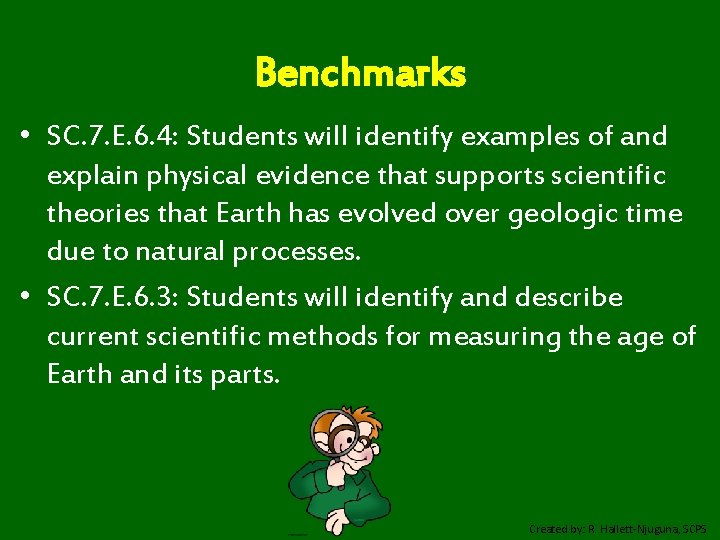 Benchmarks

• SC.7.E.6.4: Students will identify examples of and explain physical evidence that supports scientific theories that Earth has evolved over geologic time due to natural processes.

• SC.7.E.6.3: Students will identify and describe current scientific methods for measuring the age of Earth and its parts.

Created by: R. Hallett-Njuguna, SCPS